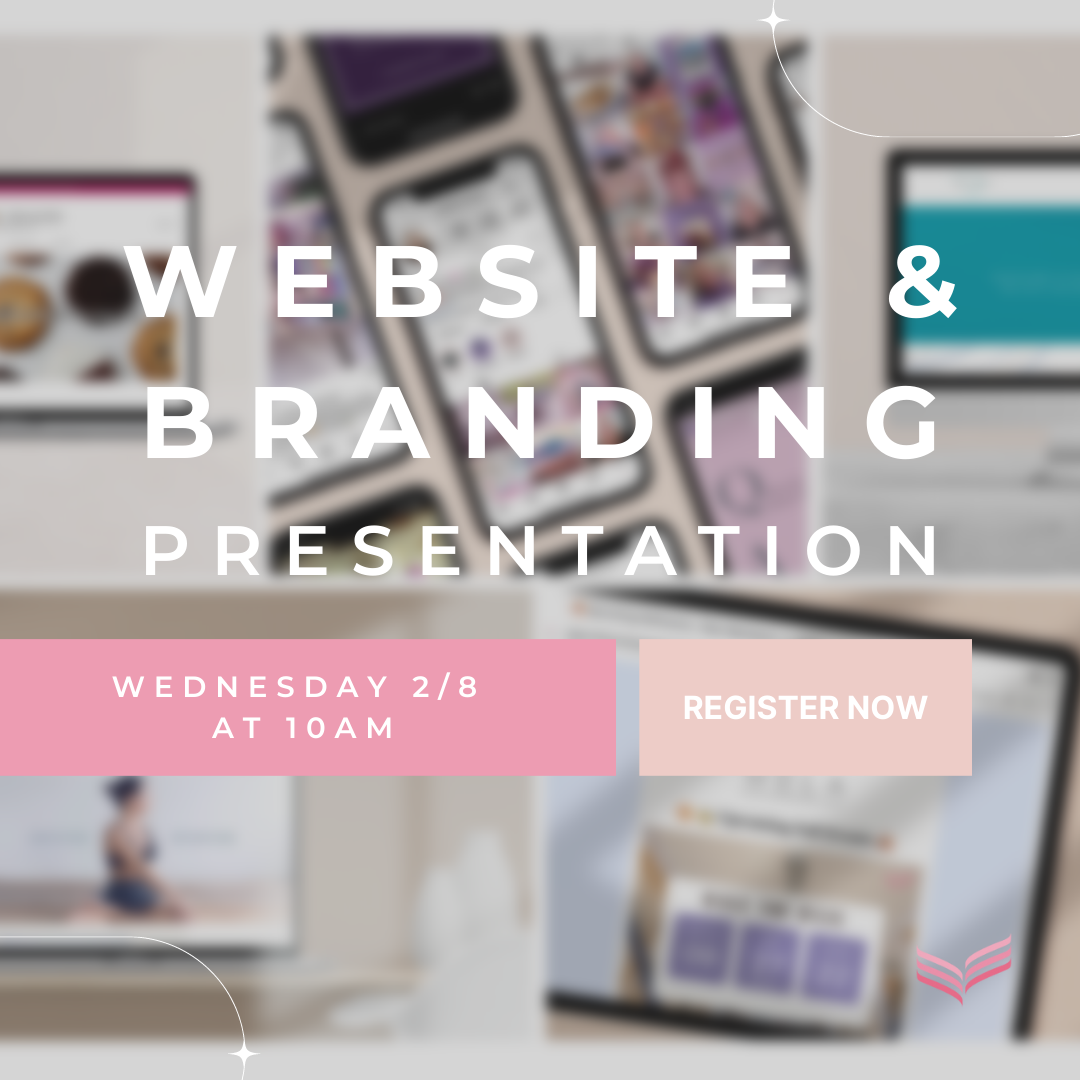 WEBSITE &
BRANDING
PRESENTATION

WEDNESDAY 2/8
AT 10AM

REGISTER NOW